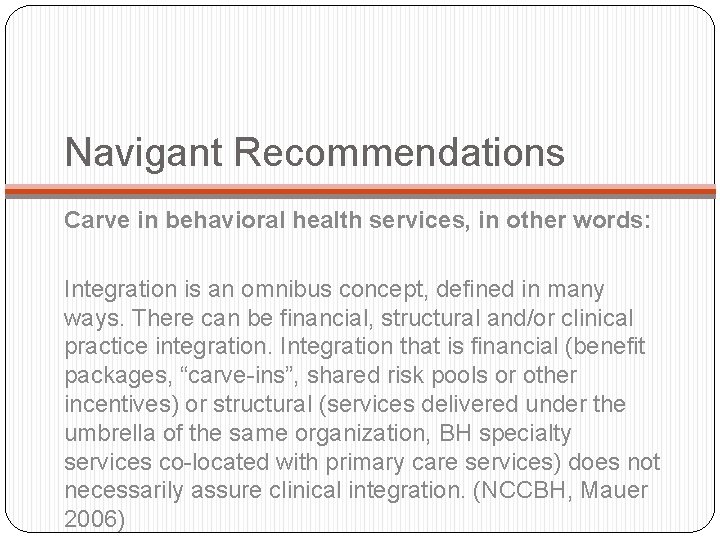 Navigant Recommendations

Carve in behavioral health services, in other words:

Integration is an omnibus concept, defined in many ways. There can be financial, structural and/or clinical practice integration. Integration that is financial (benefit packages, “carve-ins”, shared risk pools or other incentives) or structural (services delivered under the umbrella of the same organization, BH specialty services co-located with primary care services) does not necessarily assure clinical integration. (NCCBH, Mauer 2006)